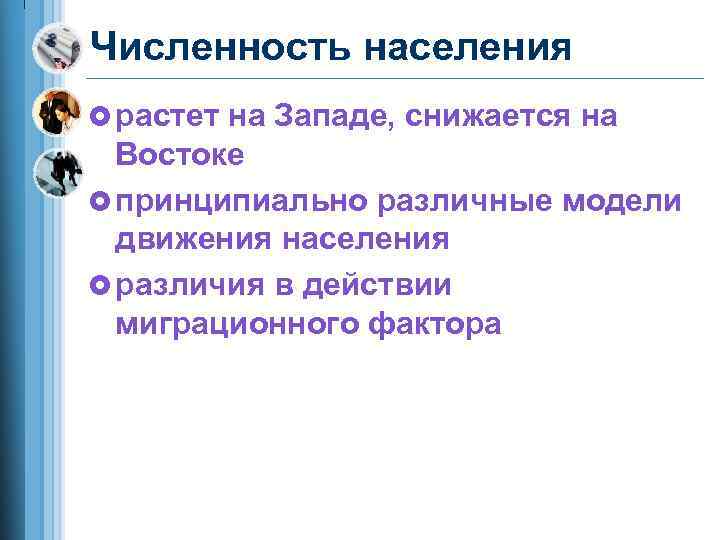 Численность населения

растет на Западе, снижается на Востоке

принципиально различные модели движения населения

различия в действии миграционного фактора